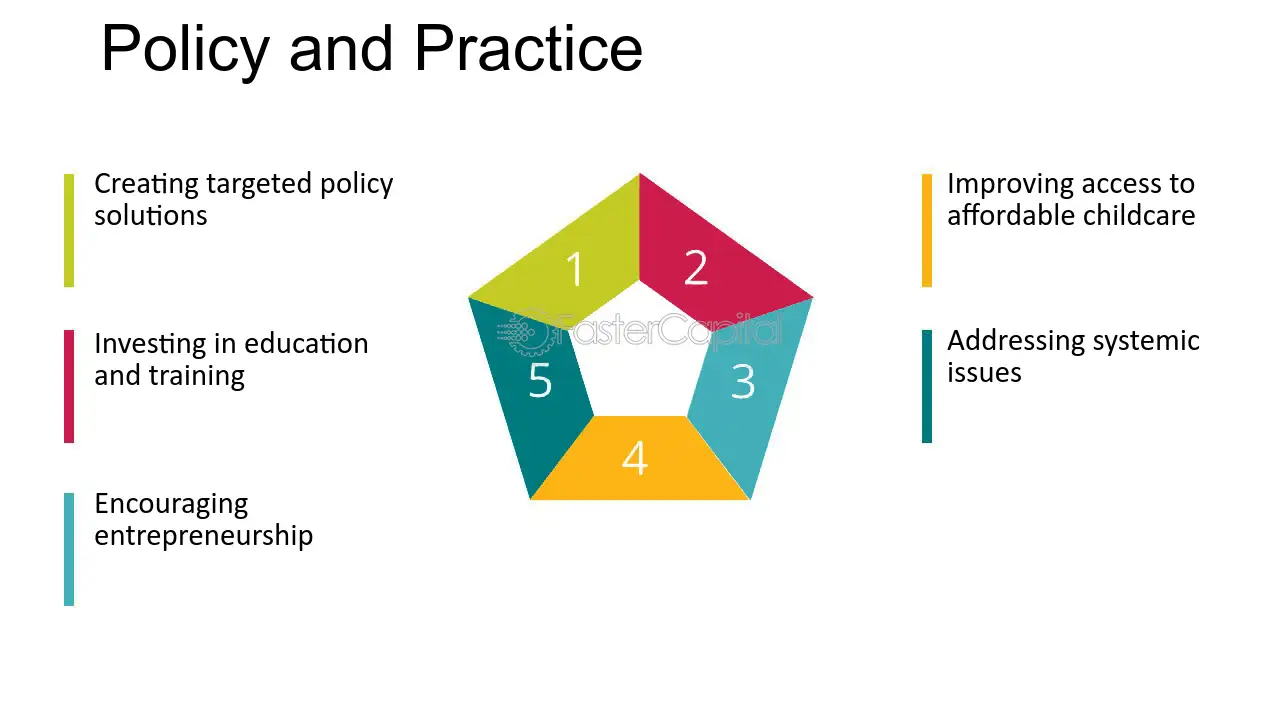 Policy and Practice

Creating targeted policy solutions

Investing in education and training

Encouraging entrepreneurship

1
2
3
4
5

Improving access to affordable childcare

Addressing systemic issues

FasterCapital